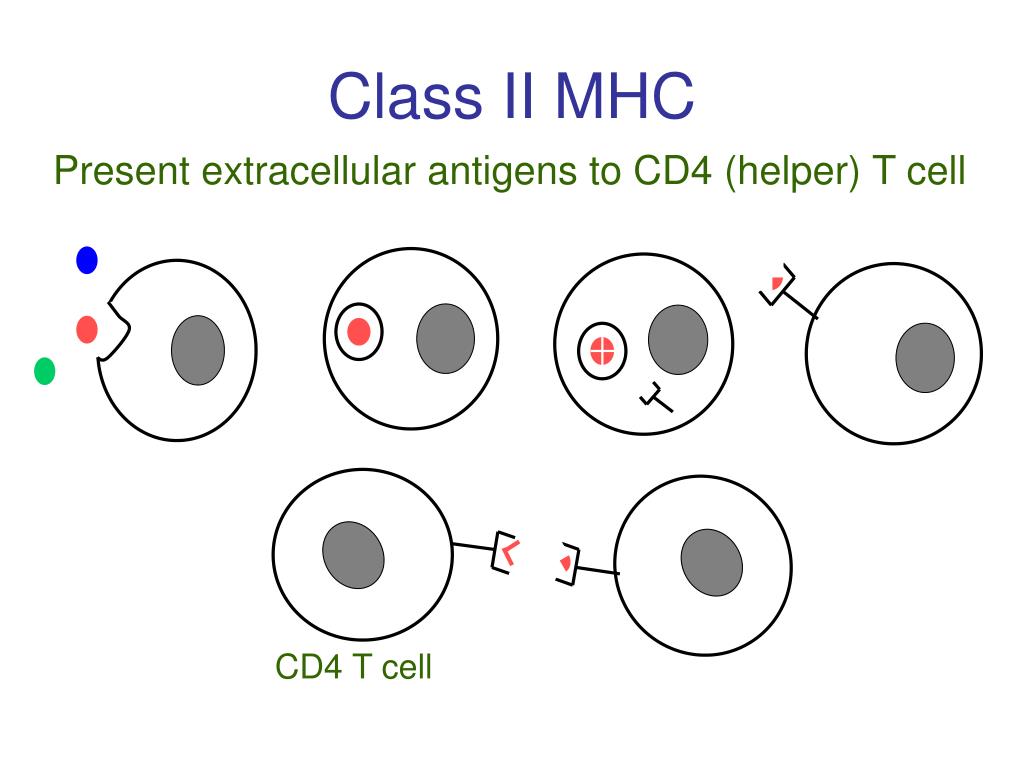 Class II MHC

Present extracellular antigens to CD4 (helper) T cell

CD4 T cell